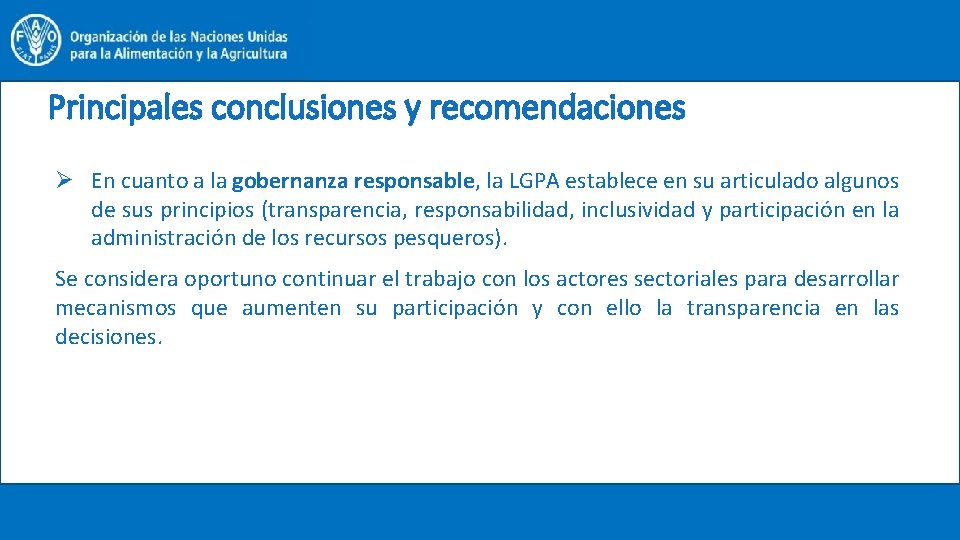 FAO FIAT PANIS

Organización de las Naciones Unidas para la Alimentación y la Agricultura

Principales conclusiones y recomendaciones

➢ En cuanto a la gobernanza responsable, la LGPA establece en su articulado algunos de sus principios (transparencia, responsabilidad, inclusividad y participación en la administración de los recursos pesqueros).

Se considera oportuno continuar el trabajo con los actores sectoriales para desarrollar mecanismos que aumenten su participación y con ello la transparencia en las decisiones.